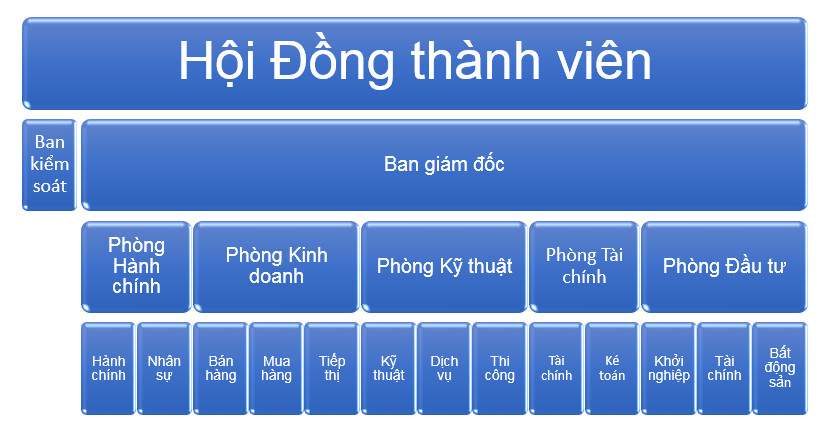 Hội Đồng thành viên

Ban kiểm soát

Ban giám đốc

Phòng Hành chính

Phòng Kinh doanh

Phòng Kỹ thuật

Phòng Tài chính

Phòng Đầu tư

Hành chính

Nhân sự

Bán hàng

Mua hàng

Tiếp thị

Kỹ thuật

Dịch vụ

Thi công

Tài chính

Ké toán

Khởi nghiệp

Tài chính

Bất động sản